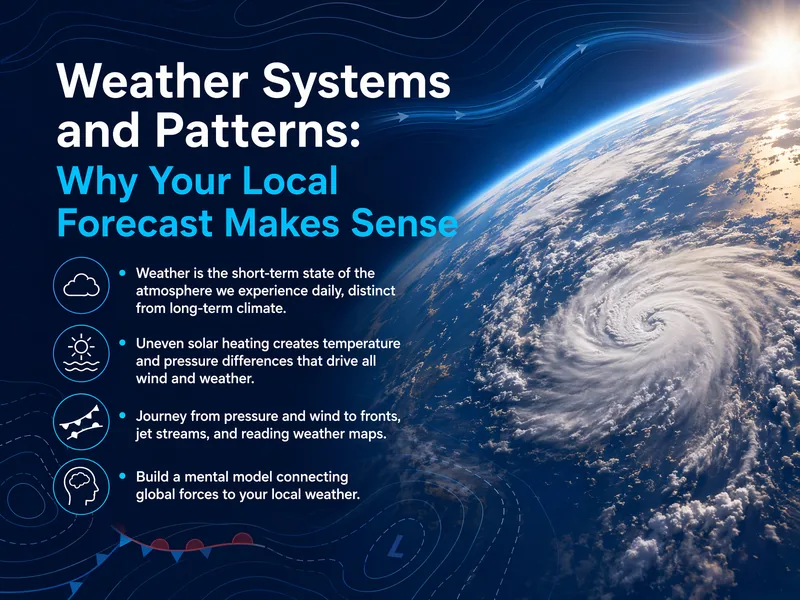 Weather Systems and Patterns:
Why Your Local Forecast Makes Sense

• Weather is the short-term state of the atmosphere we experience daily, distinct from long-term climate.

• Uneven solar heating creates temperature and pressure differences that drive all wind and weather.

• Journey from pressure and wind to fronts, jet streams, and reading weather maps.

• Build a mental model connecting global forces to your local weather.

L